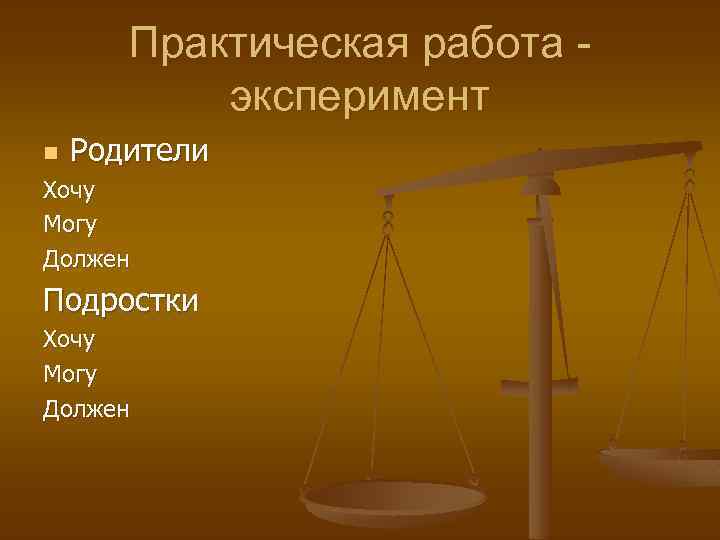 Практическая работа - эксперимент

Родители

Хочу

Могу

Должен

Подростки

Хочу

Могу

Должен